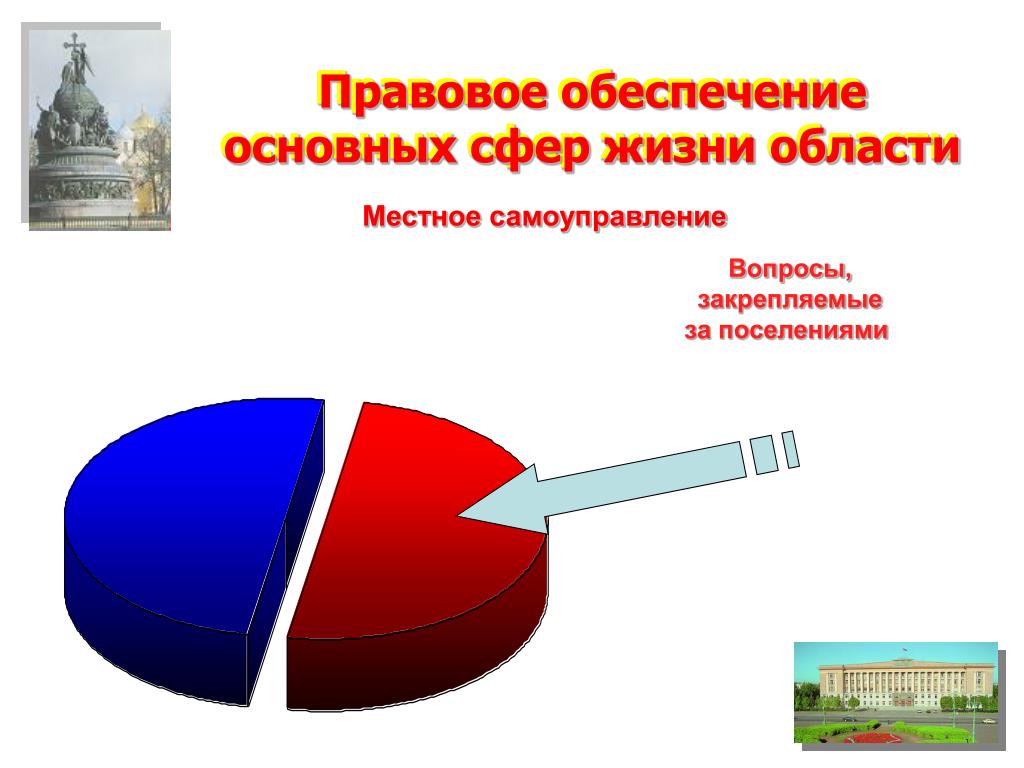 Правовое обеспечение основных сфер жизни области

Местное самоуправление

Вопросы, закрепляемые за поселениями